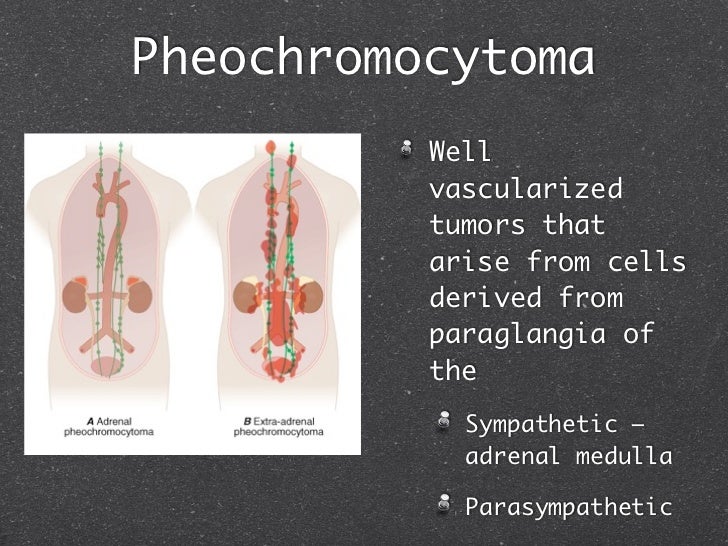 Pheochromocytoma

A Adrenal pheochromocytoma

B Extra-adrenal pheochromocytoma

Well vascularized tumors that arise from cells derived from paraglangia of the

Sympathetic – adrenal medulla

Parasympathetic